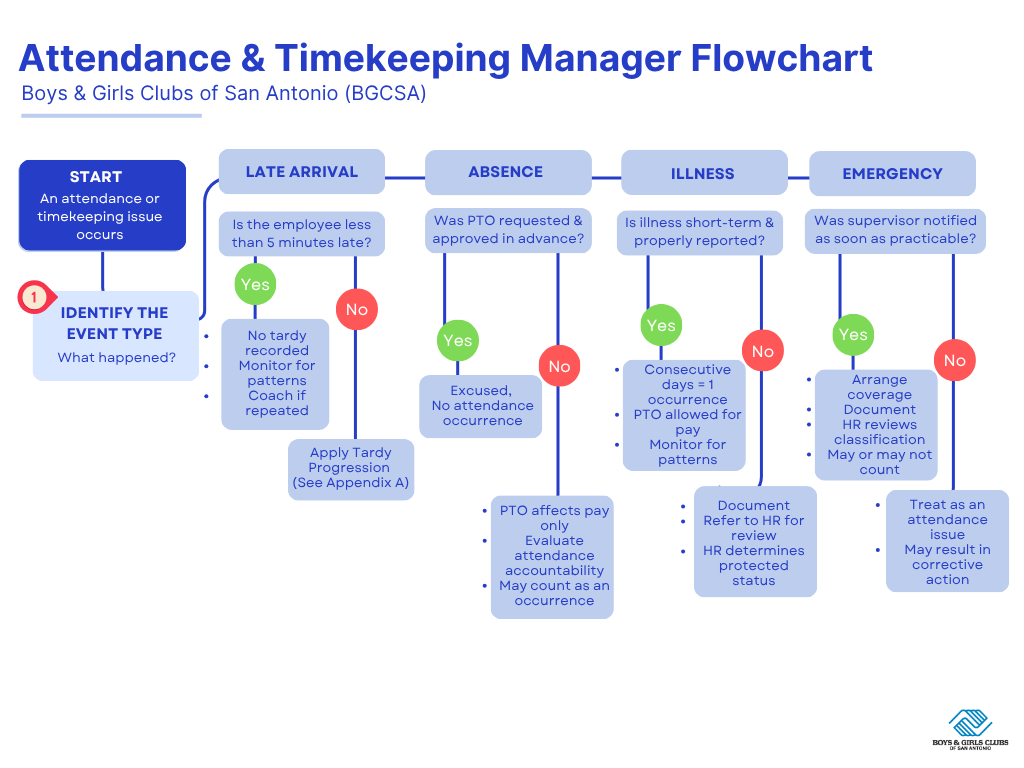 Attendance & Timekeeping Manager Flowchart

Boys & Girls Clubs of San Antonio (BGCSA)

START
An attendance or timekeeping issue occurs

1
IDENTIFY THE EVENT TYPE
What happened?

LATE ARRIVAL

Is the employee less than 5 minutes late?

Yes

- No tardy recorded
- Monitor for patterns
- Coach if repeated

No

Apply Tardy Progression (See Appendix A)

ABSENCE

Was PTO requested & approved in advance?

Yes

Excused, No attendance occurrence

No

- PTO affects pay only
- Evaluate attendance accountability
- May count as an occurrence

ILLNESS

Is illness short-term & properly reported?

Yes

- Consecutive days = 1 occurrence
- PTO allowed for pay
- Monitor for patterns

No

- Document
- Refer to HR for review
- HR determines protected status

EMERGENCY

Was supervisor notified as soon as practicable?

Yes

- Arrange coverage
- Document
- HR reviews classification
- May or may not count

No

- Treat as an attendance issue
- May result in corrective action

BOYS & GIRLS CLUBS OF SAN ANTONIO